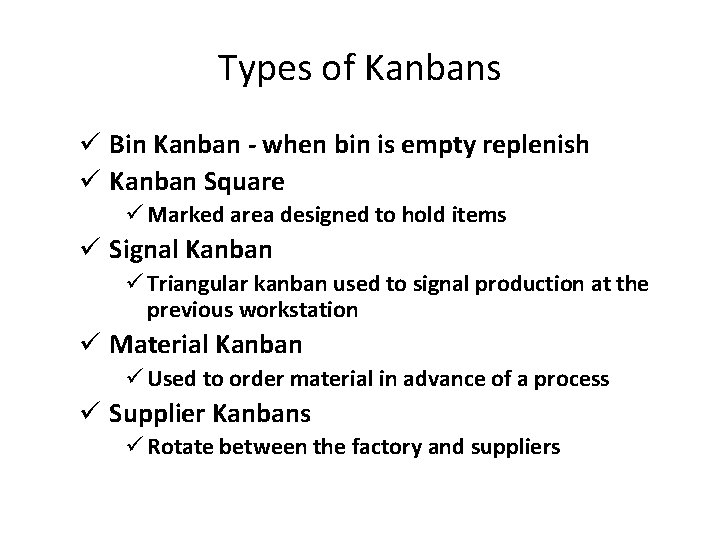 Types of Kanbans

✓ Bin Kanban - when bin is empty replenish
✓ Kanban Square
✓ Marked area designed to hold items
✓ Signal Kanban
✓ Triangular kanban used to signal production at the previous workstation
✓ Material Kanban
✓ Used to order material in advance of a process
✓ Supplier Kanbans
✓ Rotate between the factory and suppliers